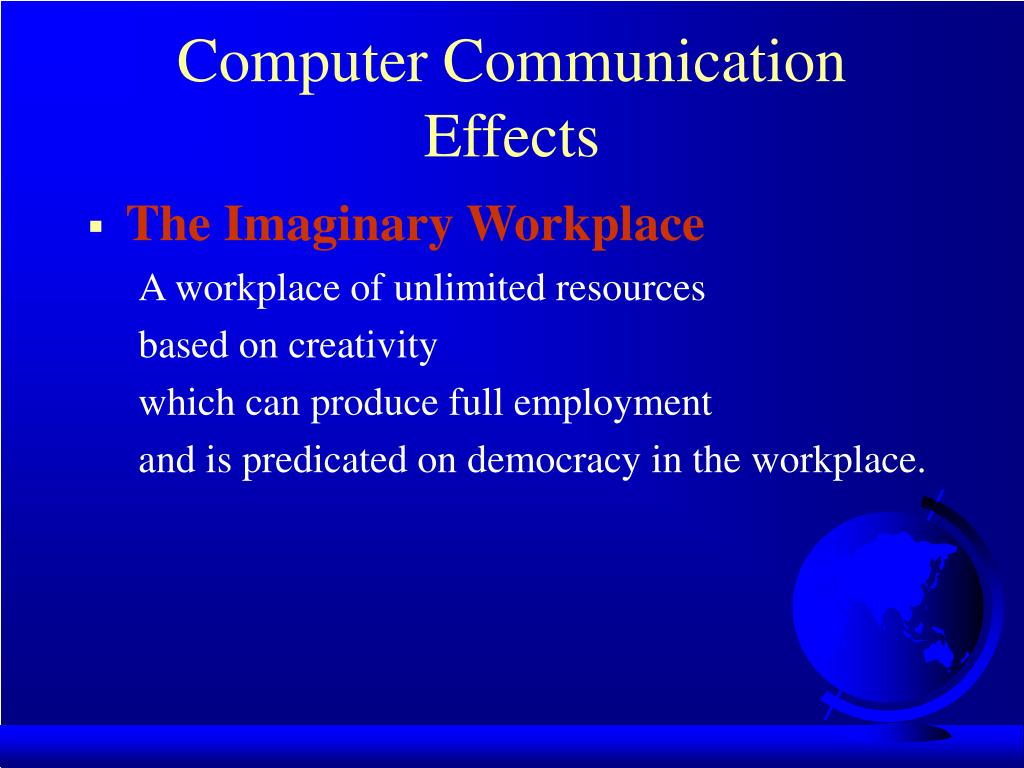 Computer Communication Effects

▪ The Imaginary Workplace

A workplace of unlimited resources

based on creativity

which can produce full employment

and is predicated on democracy in the workplace.